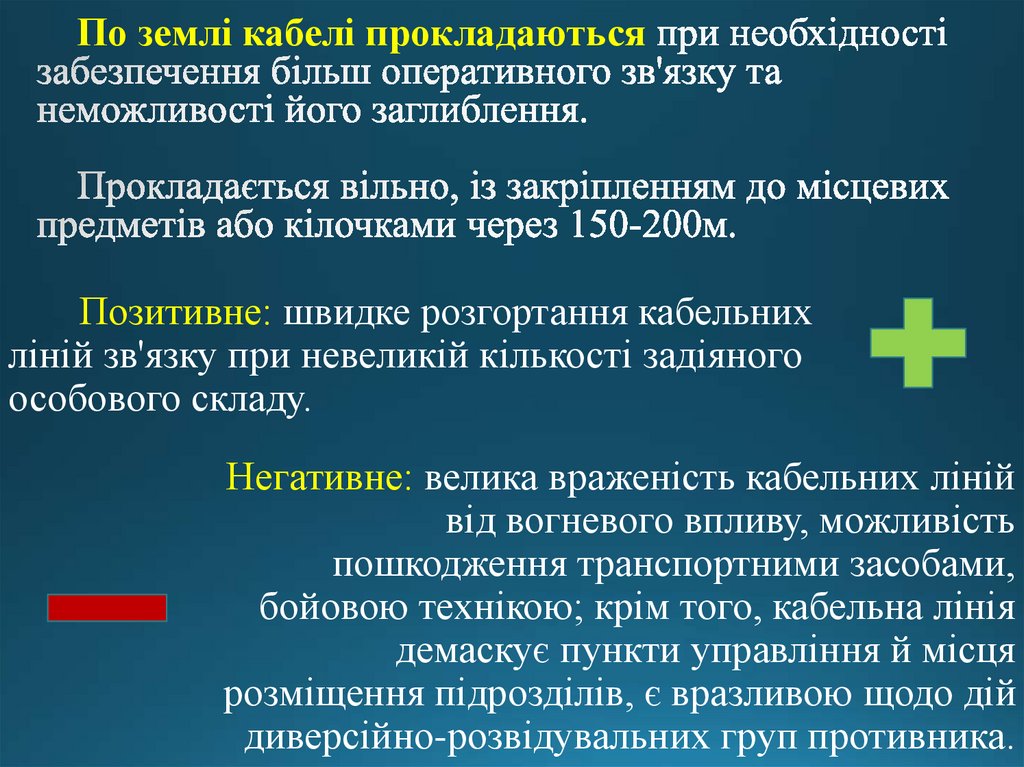 По землі кабелі прокладаються при необхідності забезпечення більш оперативного зв'язку та неможливості його заглиблення.

Прокладається вільно, із закріпленням до місцевих предметів або кілочками через 150-200м.

Позитивне: швидке розгортання кабельних ліній зв'язку при невеликій кількості задіяного особового складу.

Негативне: велика враженість кабельних ліній від вогневого впливу, можливість пошкодження транспортними засобами, бойовою технікою; крім того, кабельна лінія демаскує пункти управління й місця розміщення підрозділів, є вразливою щодо дій диверсійно-розвідувальних груп противника.